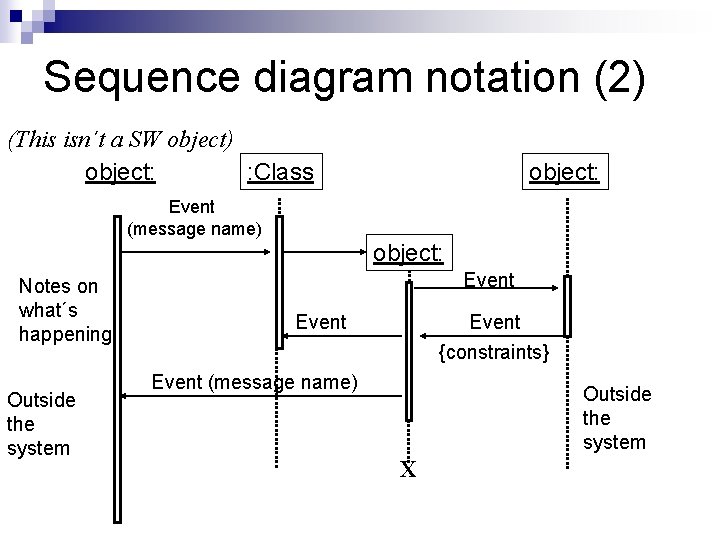 Sequence diagram notation (2)

(This isn´t a SW object)

object:

:Class

object:

Event (message name)

object:

Notes on what´s happening

Event

Event

Event

{constraints}

Event (message name)

Outside the system

Outside the system

X